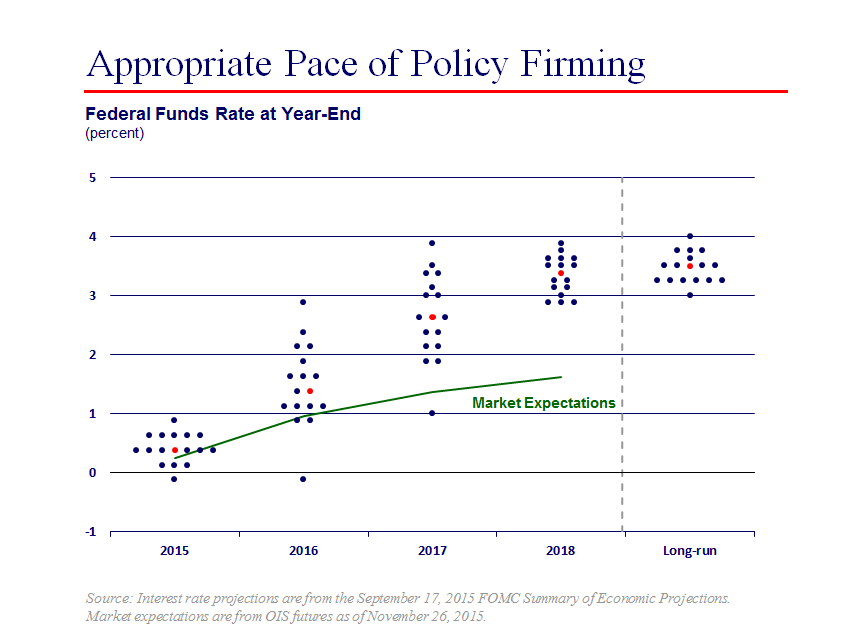 Appropriate Pace of Policy Firming

Federal Funds Rate at Year-End
(percent)

5
4
3
2
1
0
-1

Market Expectations

2015
2016
2017
2018
Long-run

Source: Interest rate projections are from the September 17, 2015 FOMC Summary of Economic Projections. Market expectations are from OIS futures as of November 26, 2015.